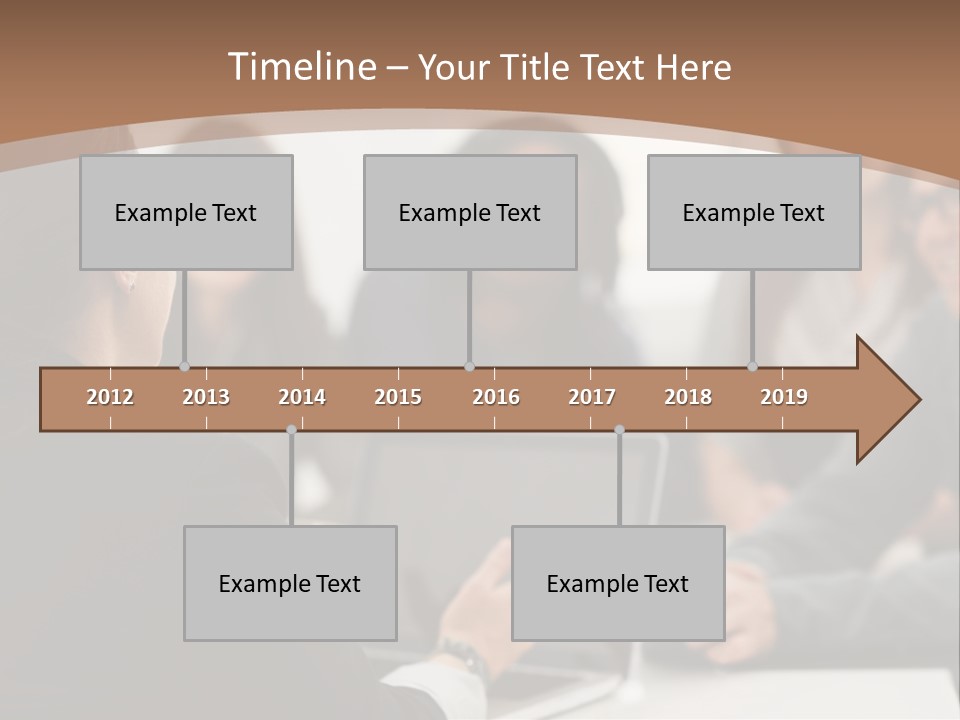 Timeline – Your Title Text Here

Example Text

Example Text

Example Text

2012 2013 2014 2015 2016 2017 2018 2019

Example Text

Example Text